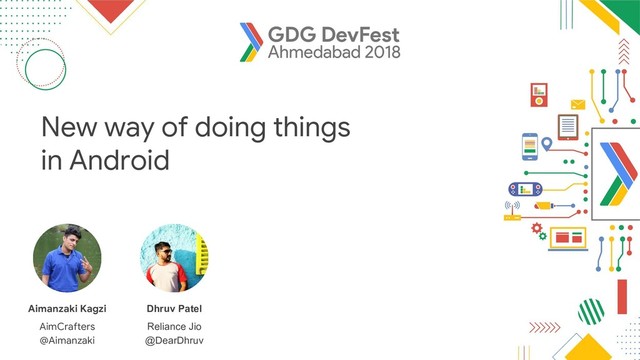 GDG DevFest
Ahmedabad 2018

New way of doing things in Android

Aimanzaki Kagzi
AimCrafters
@Aimanzaki

Dhruv Patel
Reliance Jio
@DearDhruv